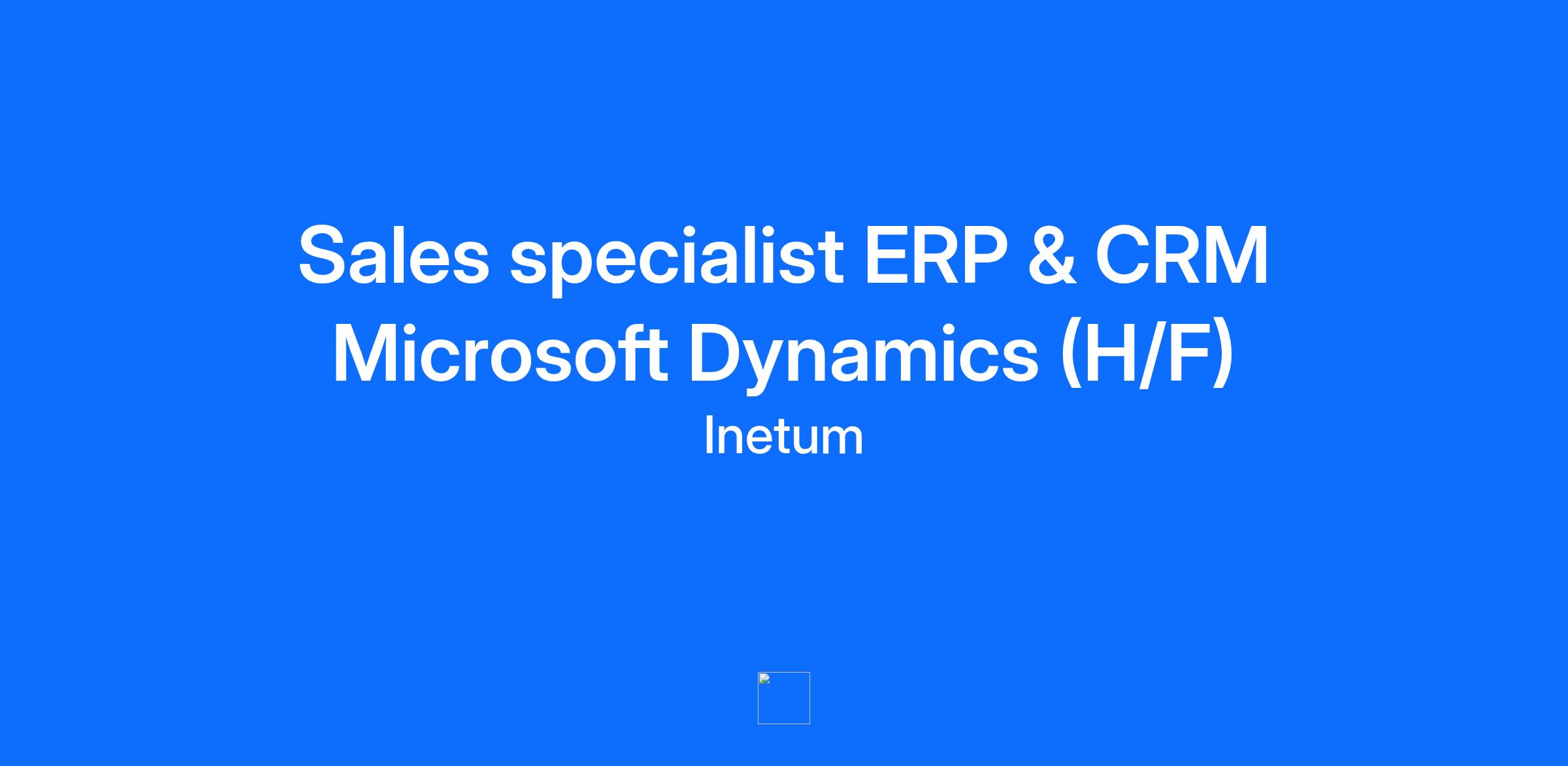 Sales specialist ERP & CRM Microsoft Dynamics (H/F)

Inetum